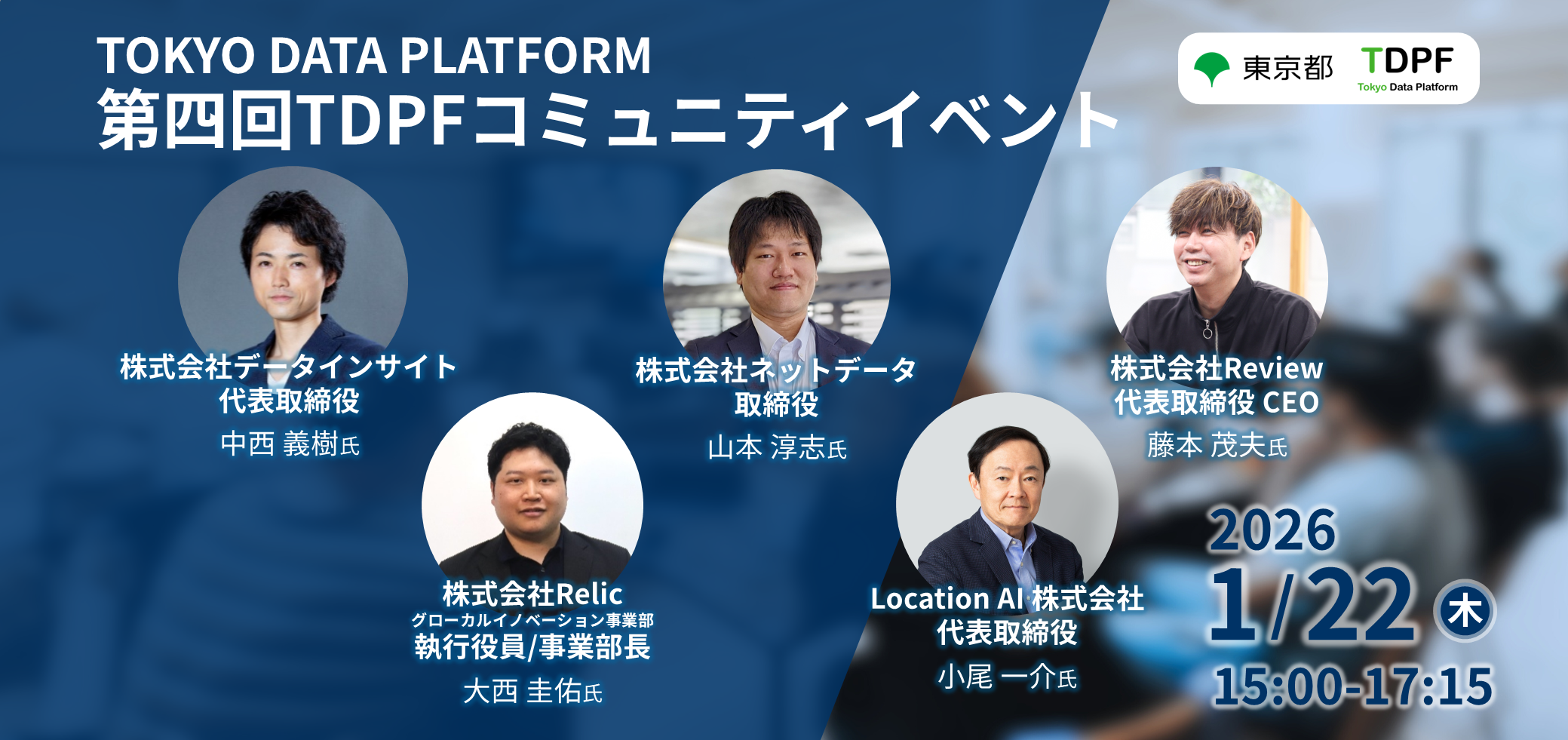 TOKYO DATA PLATFORM
第四回TDPFコミュニティイベント

東京都 TDPF Tokyo Data Platform

株式会社データインサイト
代表取締役
中西 義樹氏

株式会社ネットデータ
取締役
山本 淳志氏

株式会社Review
代表取締役 CEO
藤本 茂夫氏

株式会社Relic
グローカルイノベーション事業部
執行役員/事業部長
大西 圭佑氏

Location AI 株式会社
代表取締役
小尾 一介氏

2026
1/22 木
15:00-17:15